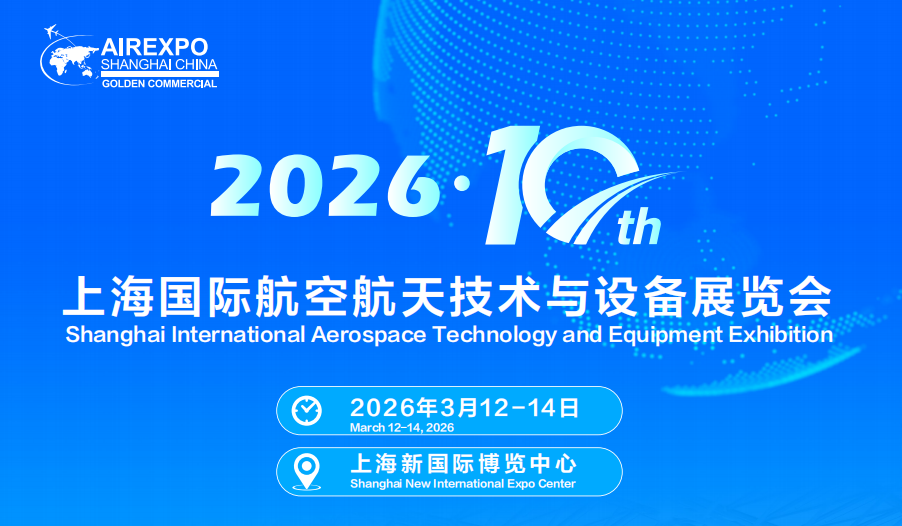 AIREXPO
SHANGHAI CHINA
GOLDEN COMMERCIAL

2026·10th

上海国际航空航天技术与设备展览会
Shanghai International Aerospace Technology and Equipment Exhibition

2026年3月12-14日
March 12-14, 2026

上海新国际博览中心
Shanghai New International Expo Center